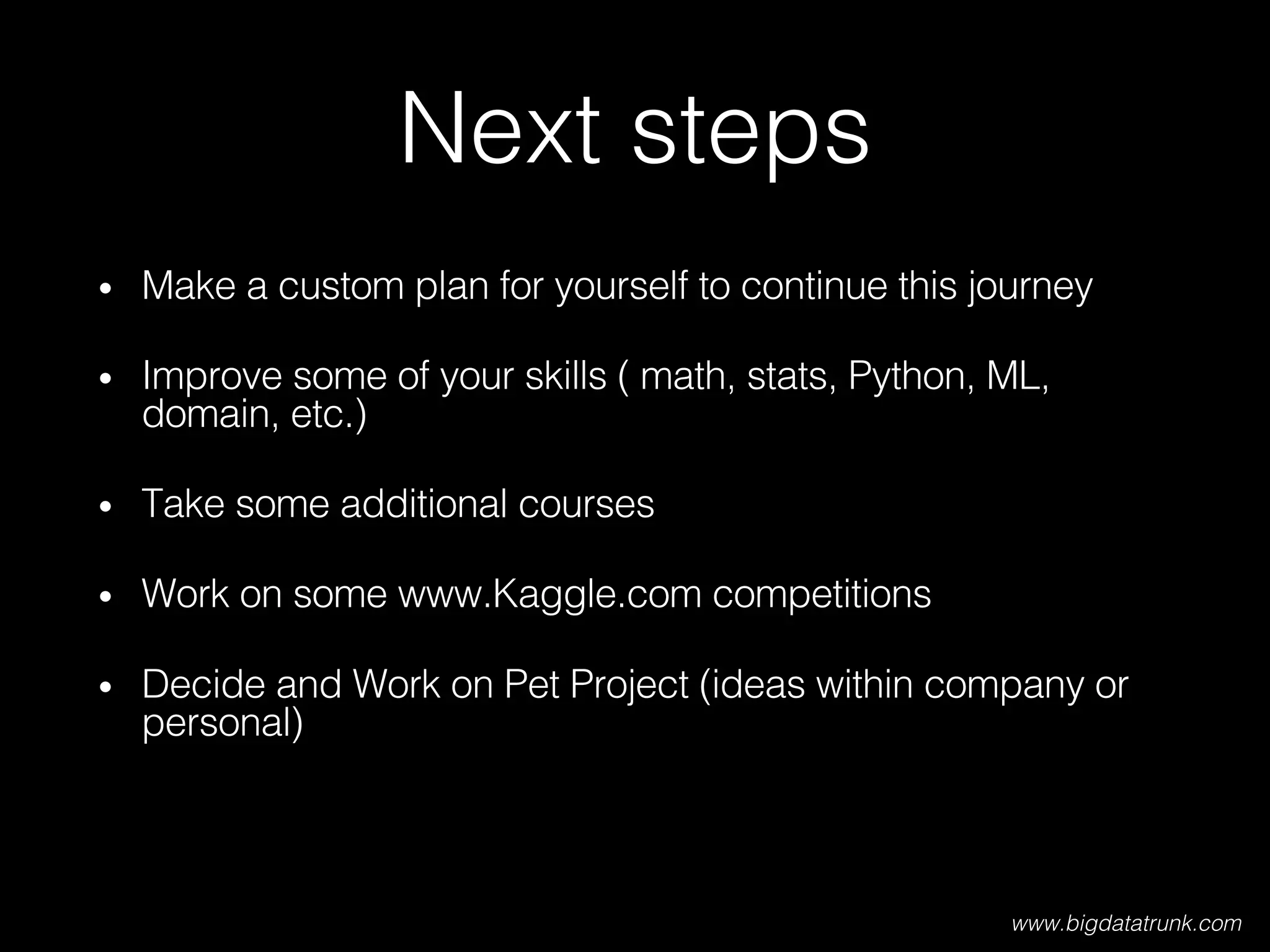 Next steps

• Make a custom plan for yourself to continue this journey

• Improve some of your skills ( math, stats, Python, ML, domain, etc.)

• Take some additional courses

• Work on some www.Kaggle.com competitions

• Decide and Work on Pet Project (ideas within company or personal)

www.bigdatatrunk.com